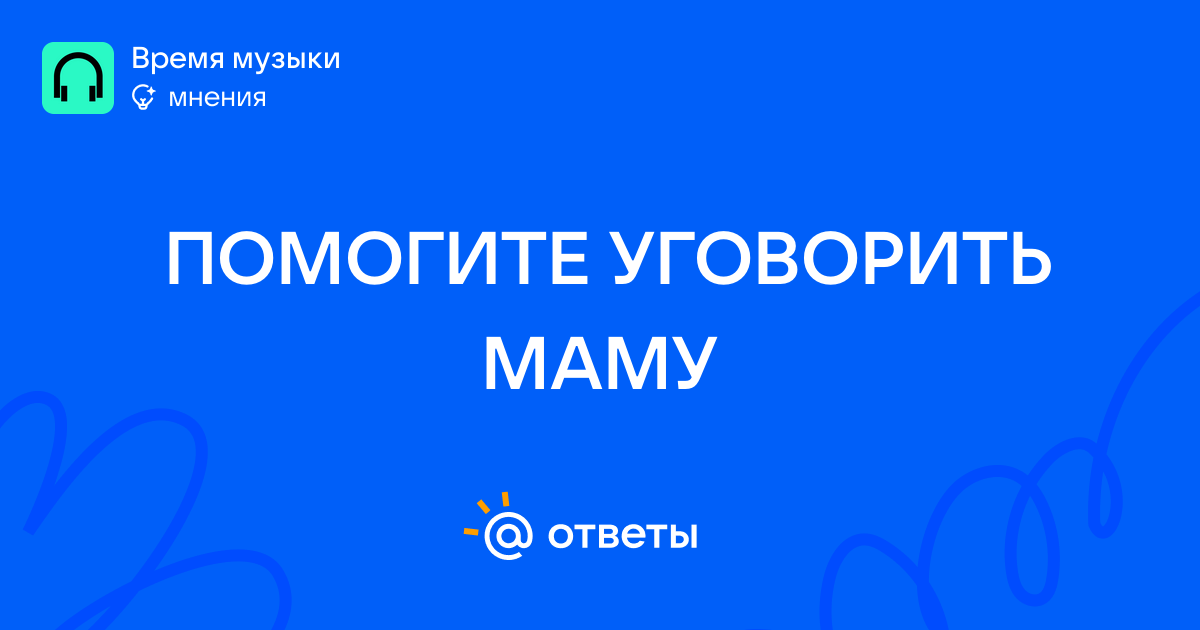 Время музыки
мнения

ПОМОГИТЕ УГОВОРИТЬ МАМУ

@ ответы